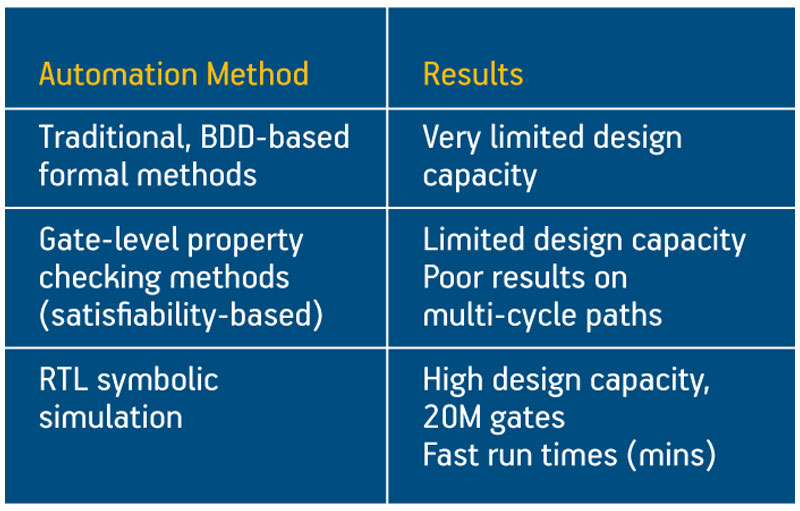 | Automation Method | Results |
|---|---|
| Traditional, BDD-based formal methods | Very limited design capacity |
| Gate-level property checking methods (satisfiability-based) | Limited design capacity Poor results on multi-cycle paths |
| RTL symbolic simulation | High design capacity, 20M gates Fast run times (mins) |